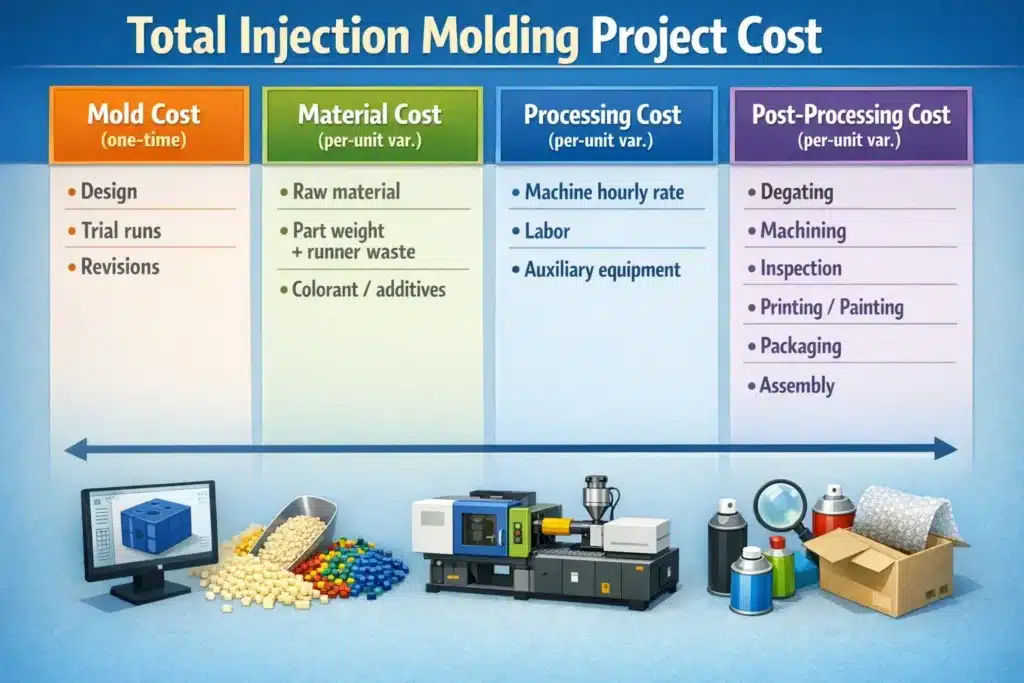 Total Injection Molding Project Cost

Mold Cost
(one-time)
• Design
• Trial runs
• Revisions

Material Cost
(per-unit var.)
• Raw material
• Part weight + runner waste
• Colorant / additives

Processing Cost
(per-unit var.)
• Machine hourly rate
• Labor
• Auxiliary equipment

Post-Processing Cost
(per-unit var.)
• Degating
• Machining
• Inspection
• Printing / Painting
• Packaging
• Assembly